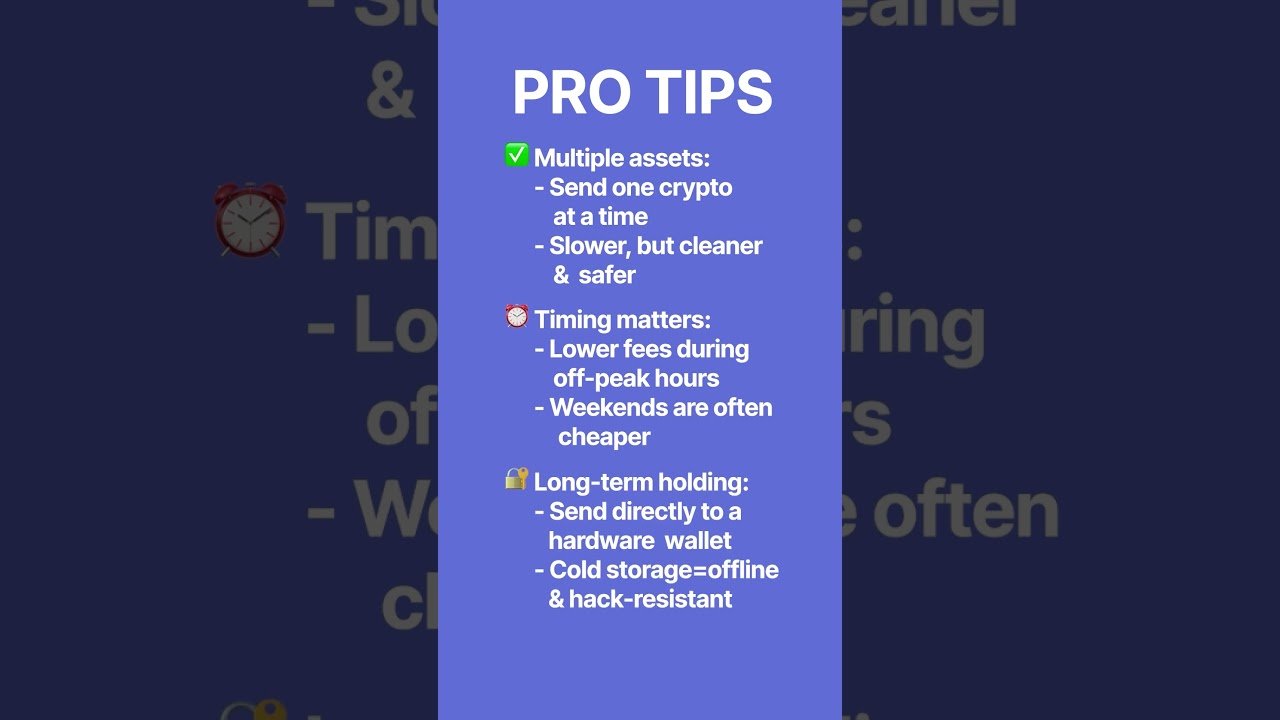 PRO TIPS

✅ Multiple assets:
- Send one crypto at a time
- Slower, but cleaner & safer

⏰ Timing matters:
- Lower fees during off-peak hours
- Weekends are often cheaper

🔐 Long-term holding:
- Send directly to a hardware wallet
- Cold storage=offline & hack-resistant